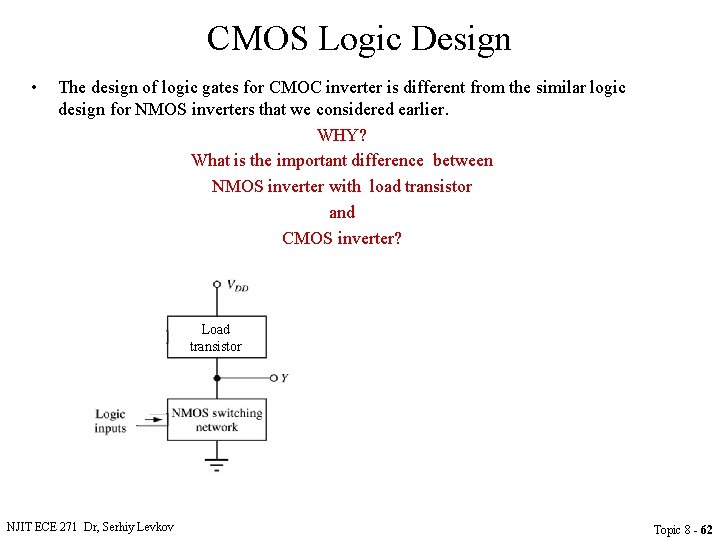 CMOS Logic Design

• The design of logic gates for CMOC inverter is different from the similar logic design for NMOS inverters that we considered earlier.

WHY?
What is the important difference between
NMOS inverter with load transistor
and
CMOS inverter?

$V_{DD}$

Load transistor

$Y$

Logic inputs

NMOS switching network

NJIT ECE 271 Dr, Serhiy Levkov

Topic 8 - 62